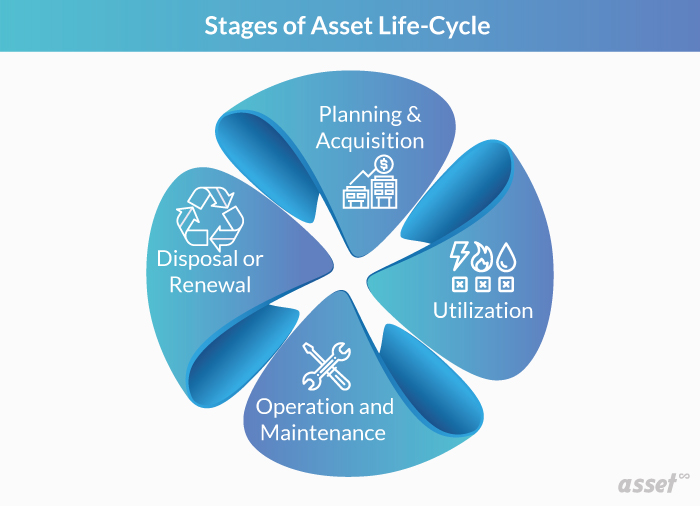 Stages of Asset Life-Cycle

Planning & Acquisition

Utilization

Operation and Maintenance

Disposal or Renewal

asset∞